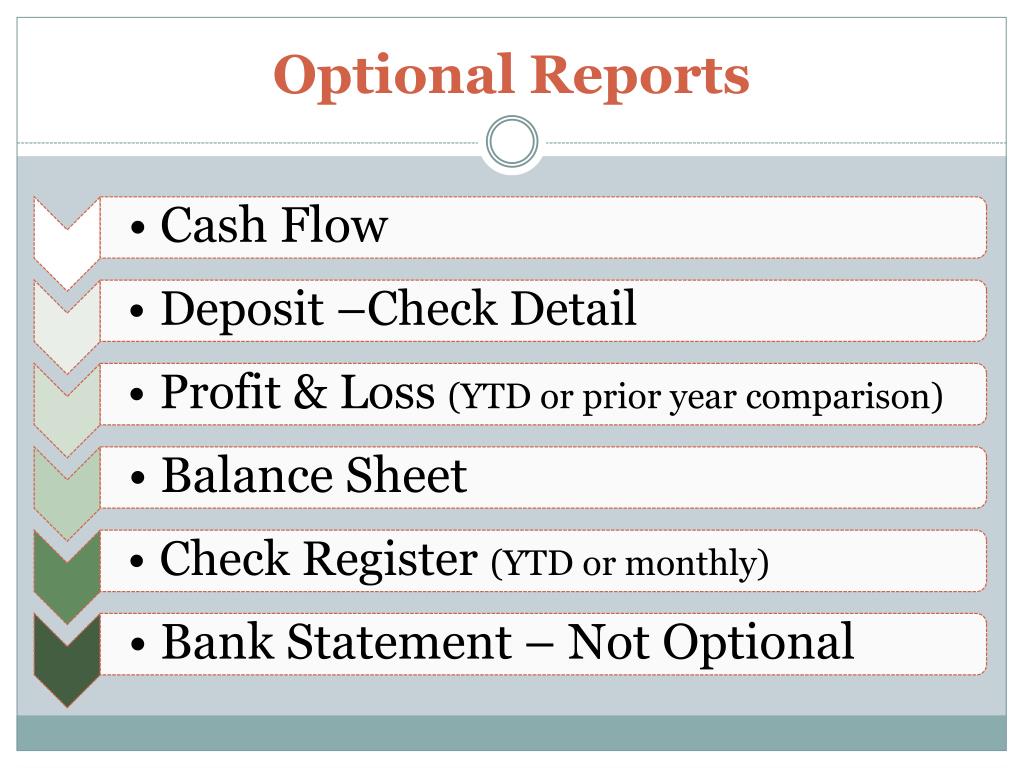 Optional Reports

• Cash Flow

• Deposit –Check Detail

• Profit & Loss (YTD or prior year comparison)

• Balance Sheet

• Check Register (YTD or monthly)

• Bank Statement – Not Optional